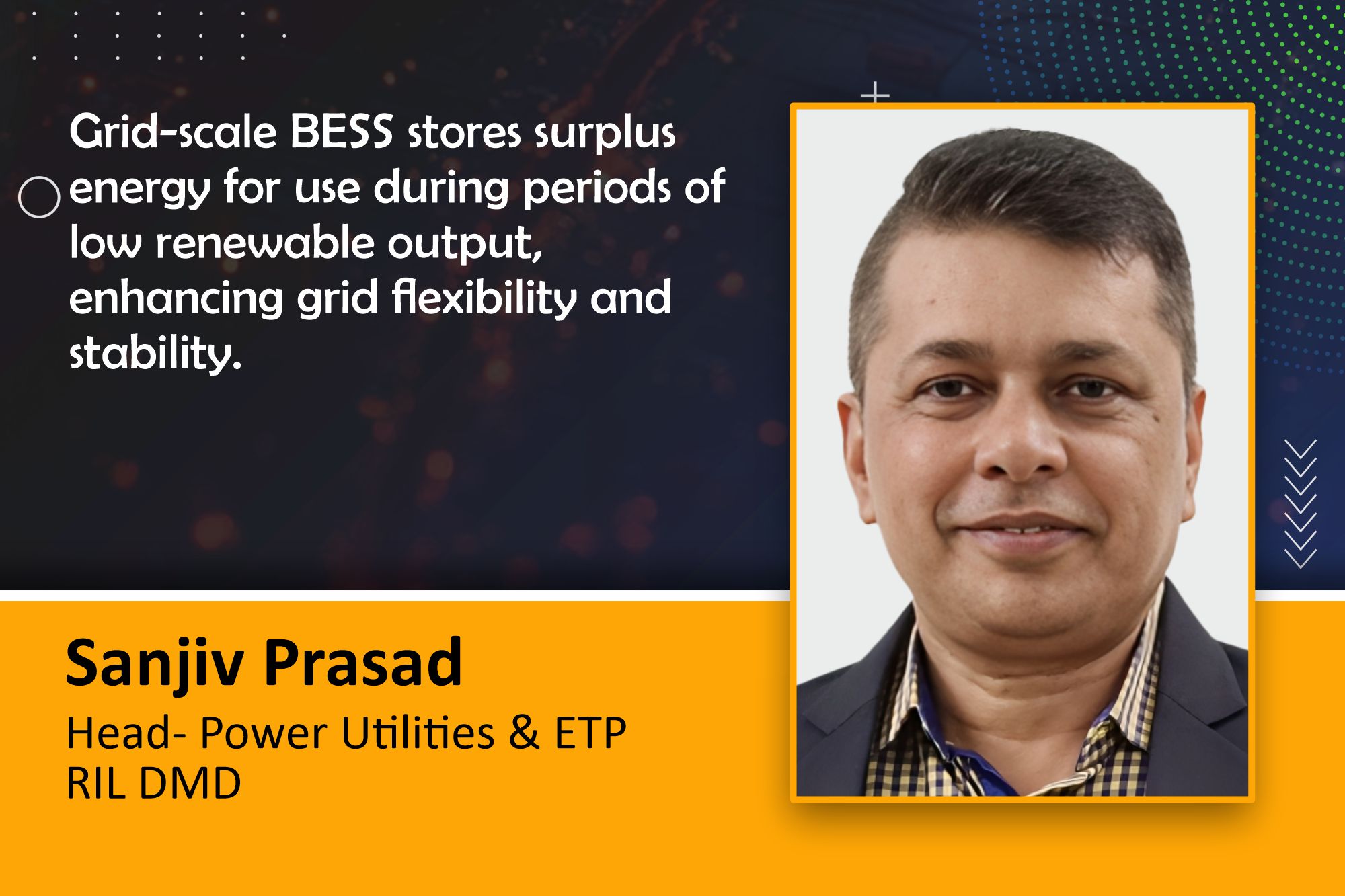 Grid-scale BESS stores surplus energy for use during periods of low renewable output, enhancing grid flexibility and stability.

Sanjiv Prasad
Head- Power Utilities & ETP
RIL DMD